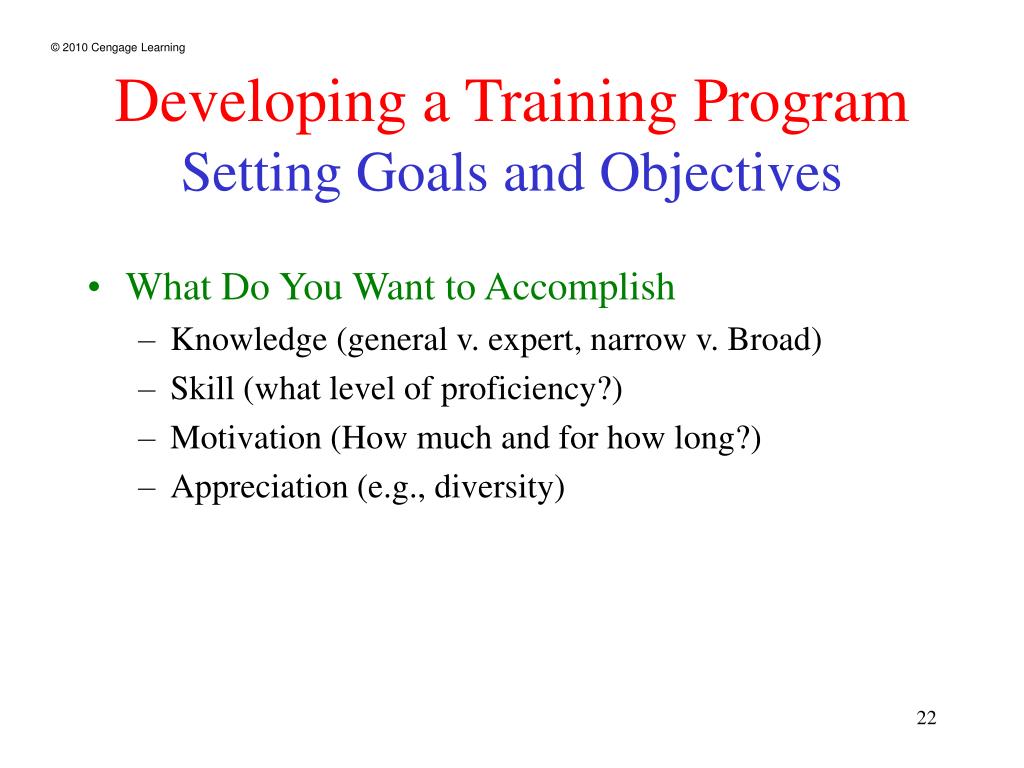 © 2010 Cengage Learning

Developing a Training Program
Setting Goals and Objectives

• What Do You Want to Accomplish
– Knowledge (general v. expert, narrow v. Broad)
– Skill (what level of proficiency?)
– Motivation (How much and for how long?)
– Appreciation (e.g., diversity)

22